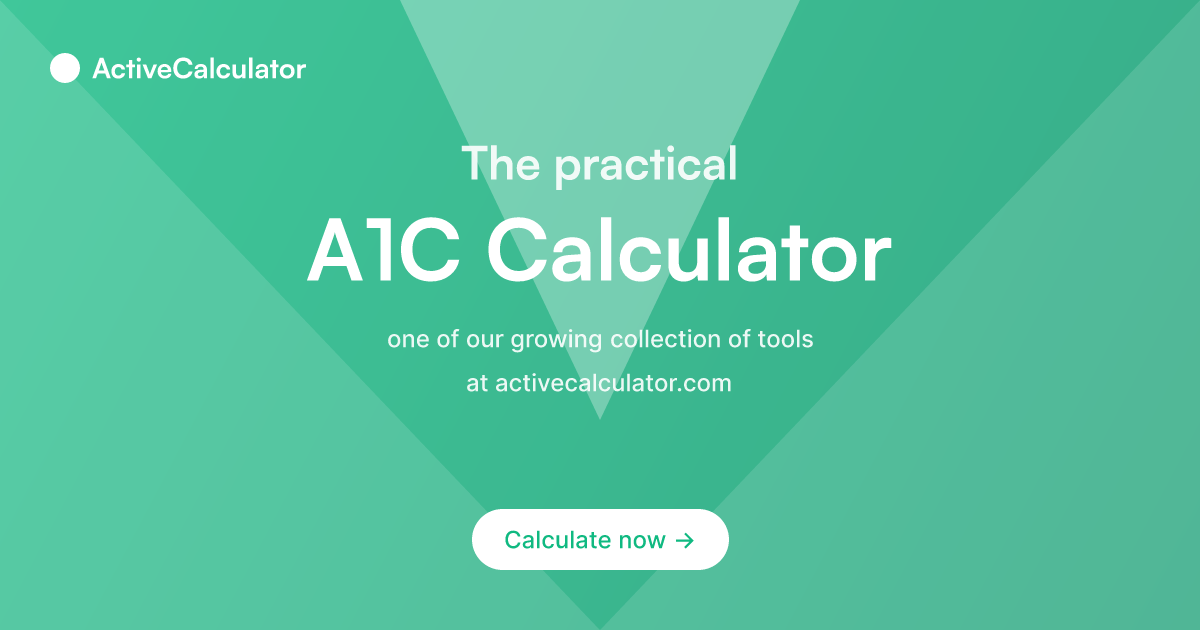 ActiveCalculator

The practical
A1C Calculator

one of our growing collection of tools
at activecalculator.com

Calculate now →